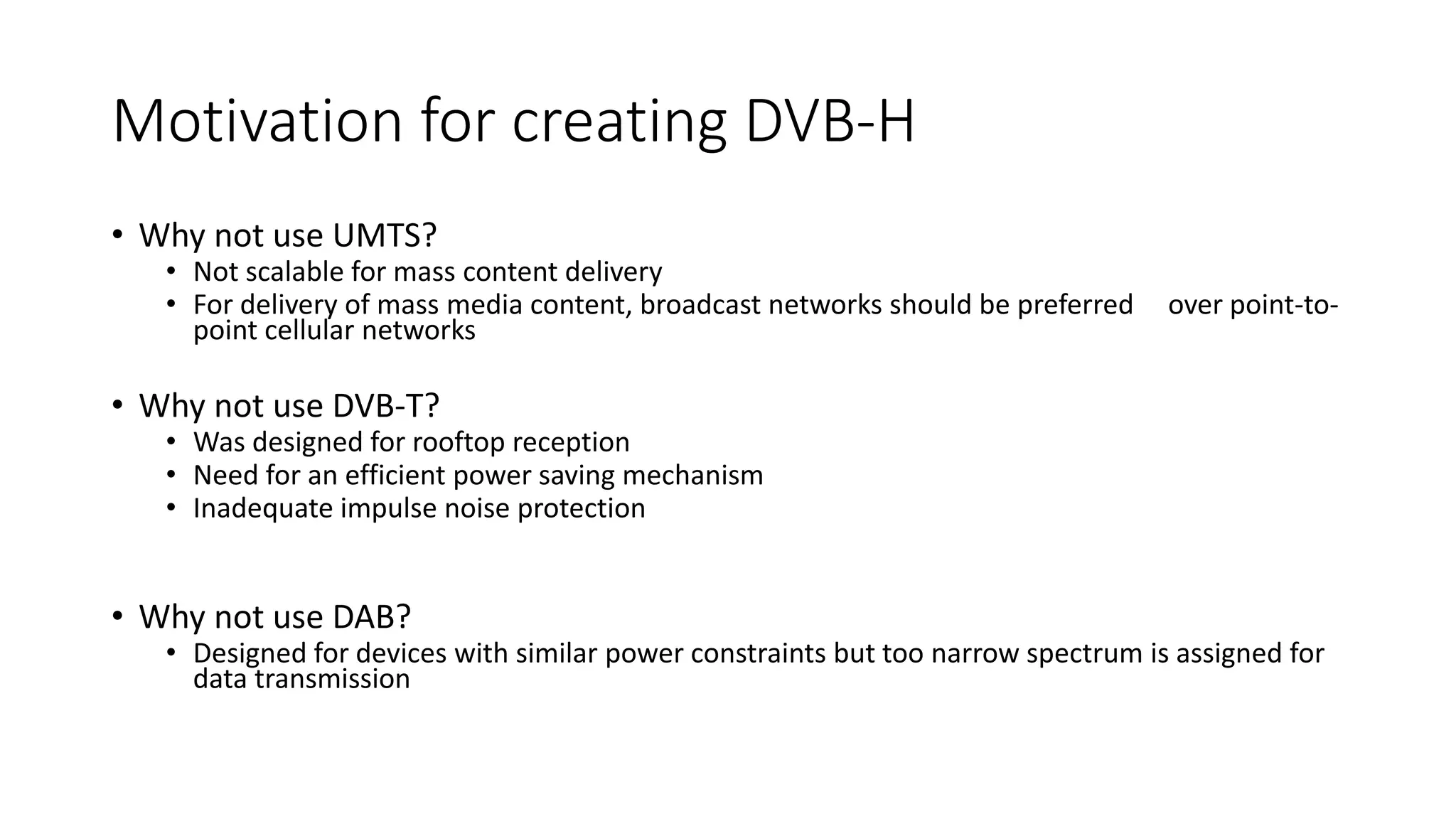 Motivation for creating DVB-H

• Why not use UMTS?
  • Not scalable for mass content delivery
  • For delivery of mass media content, broadcast networks should be preferred over point-to-point cellular networks

• Why not use DVB-T?
  • Was designed for rooftop reception
  • Need for an efficient power saving mechanism
  • Inadequate impulse noise protection

• Why not use DAB?
  • Designed for devices with similar power constraints but too narrow spectrum is assigned for data transmission